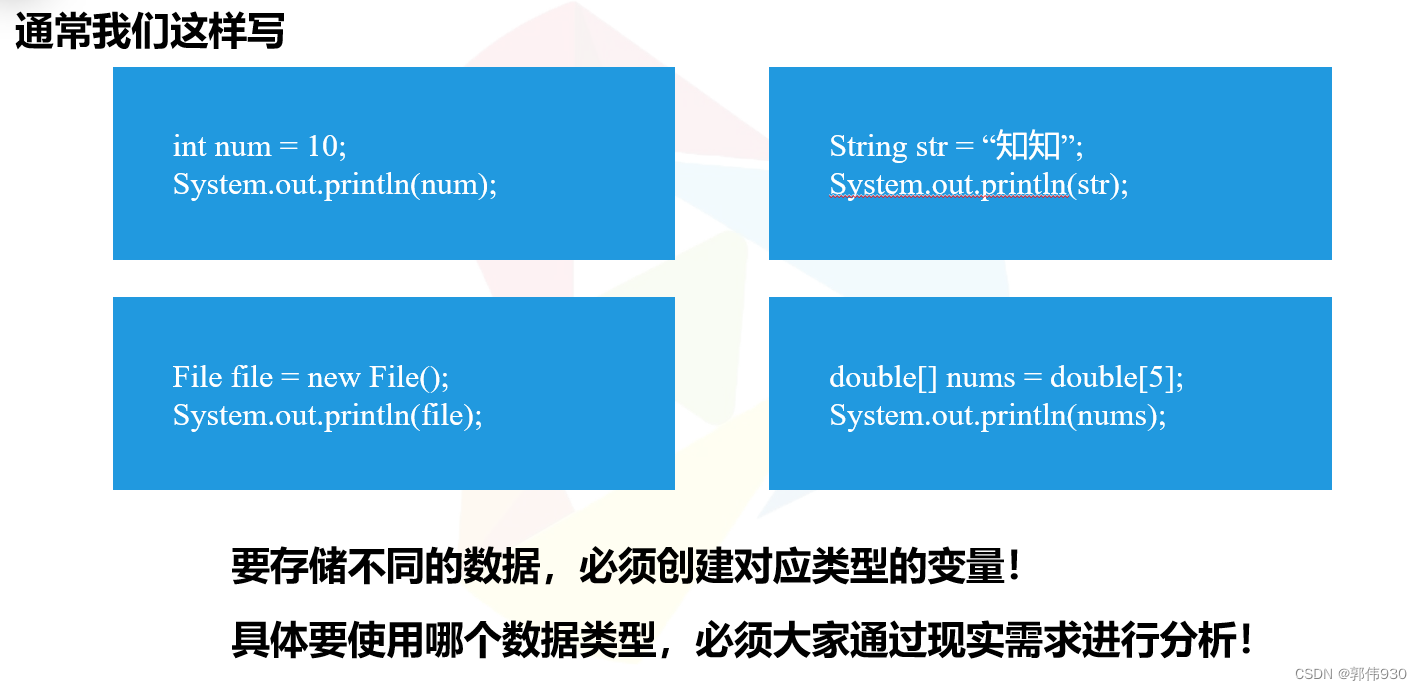 通常我们这样写

int num = 10;
System.out.println(num);

String str = “知知”;
System.out.println(str);

File file = new File();
System.out.println(file);

double[] nums = double[5];
System.out.println(nums);

要存储不同的数据，必须创建对应类型的变量！

具体要使用哪个数据类型，必须大家通过现实需求进行分析！

CSDN @郭伟930